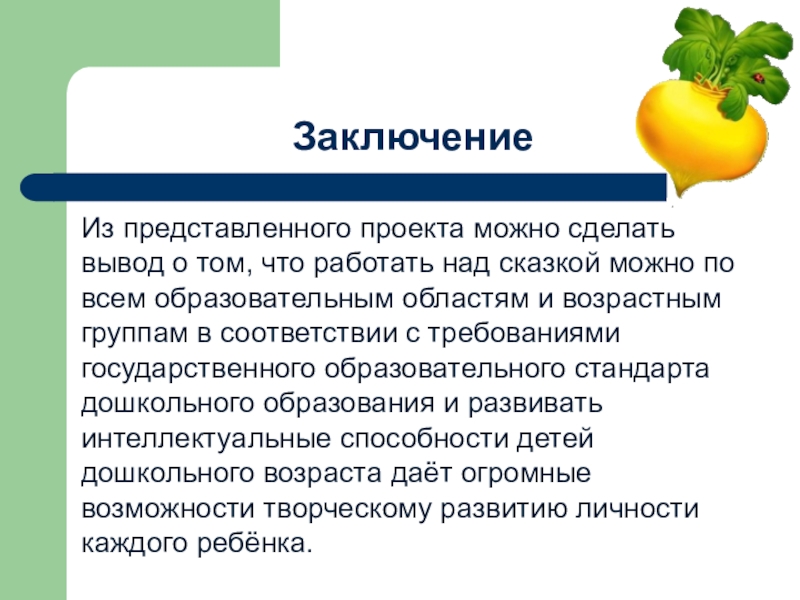 Заключение

Из представленного проекта можно сделать вывод о том, что работать над сказкой можно по всем образовательным областям и возрастным группам в соответствии с требованиями государственного образовательного стандарта дошкольного образования и развивать интеллектуальные способности детей дошкольного возраста даёт огромные возможности творческому развитию личности каждого ребёнка.